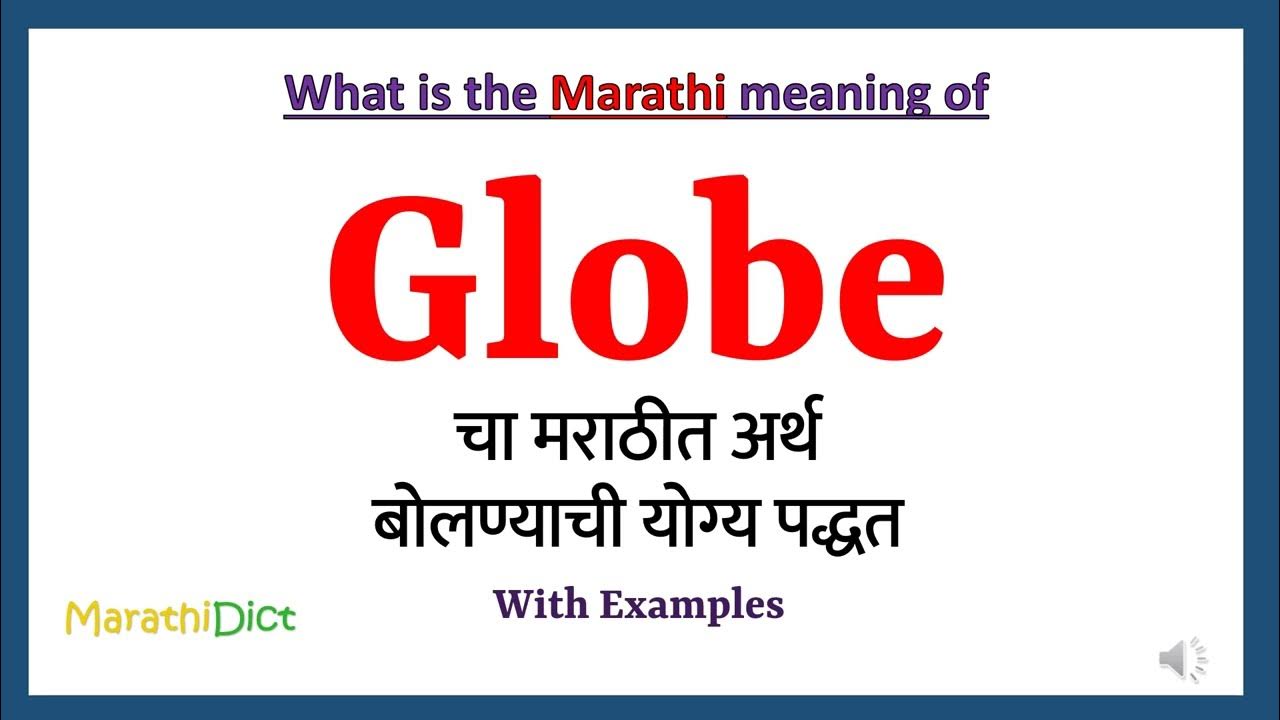 What is the Marathi meaning of

Globe

चा मराठीत अर्थ
बोलण्याची योग्य पद्धत

With Examples

MarathiDict